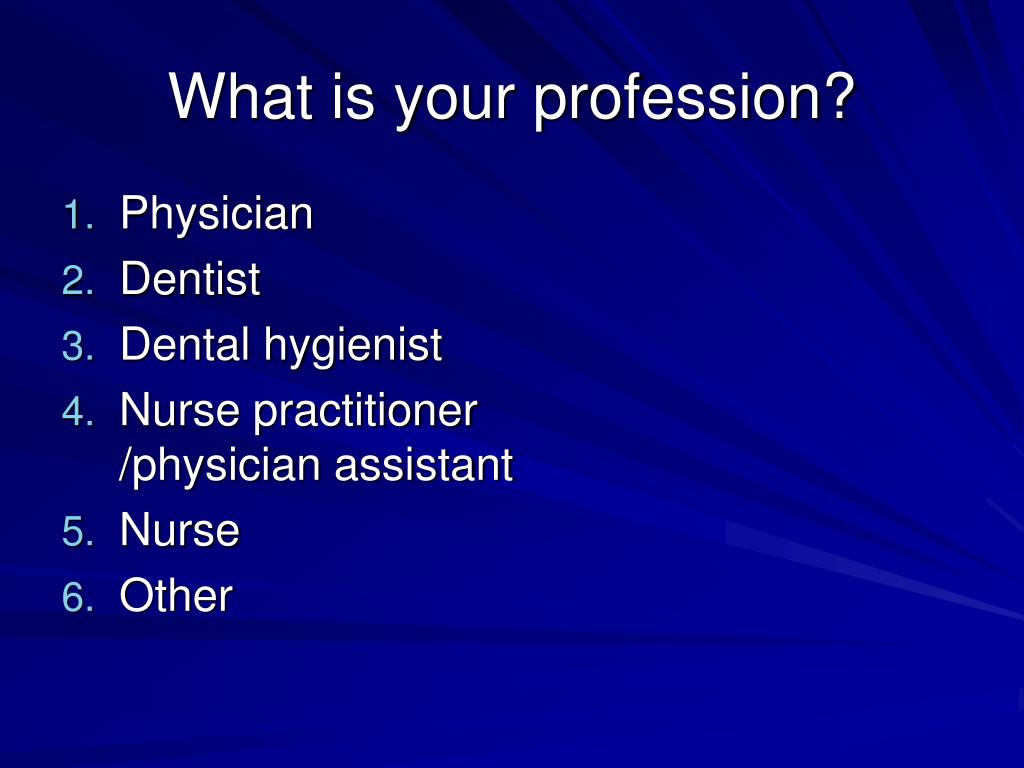 What is your profession?

1. Physician
2. Dentist
3. Dental hygienist
4. Nurse practitioner /physician assistant
5. Nurse
6. Other